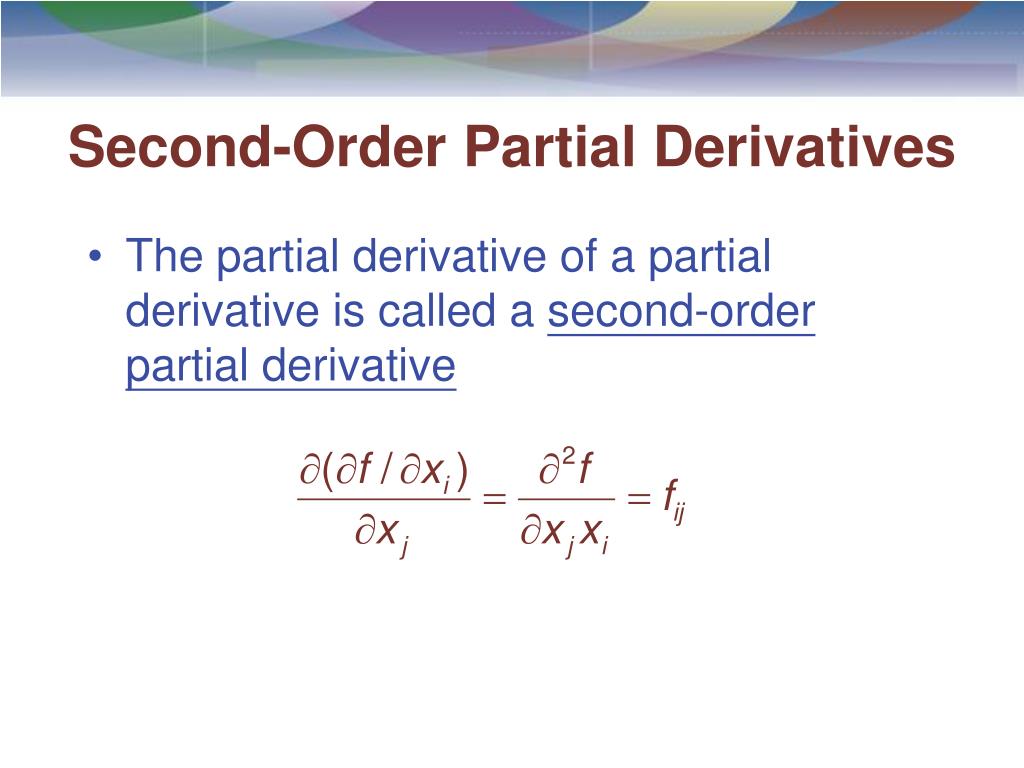 Second-Order Partial Derivatives

• The partial derivative of a partial derivative is called a second-order partial derivative

$\frac{\partial(\partial f / \partial x_i)}{\partial x_j} = \frac{\partial^2 f}{\partial x_j x_i} = f_{ij}$